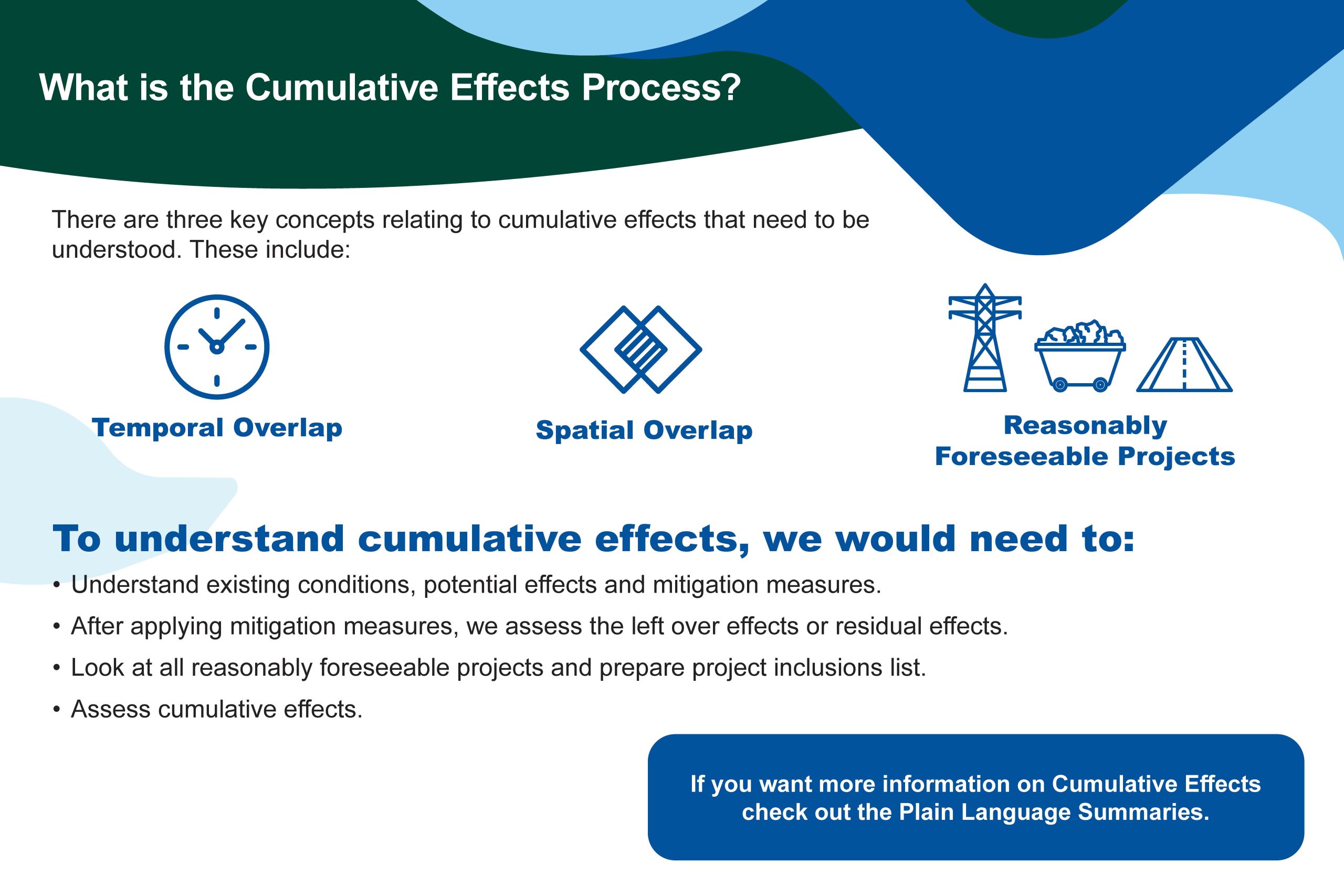 What is the Cumulative Effects Process?

There are three key concepts relating to cumulative effects that need to be understood. These include:

Temporal Overlap

Spatial Overlap

Reasonably Foreseeable Projects

To understand cumulative effects, we would need to:

• Understand existing conditions, potential effects and mitigation measures.
• After applying mitigation measures, we assess the left over effects or residual effects.
• Look at all reasonably foreseeable projects and prepare project inclusions list.
• Assess cumulative effects.

If you want more information on Cumulative Effects check out the Plain Language Summaries.